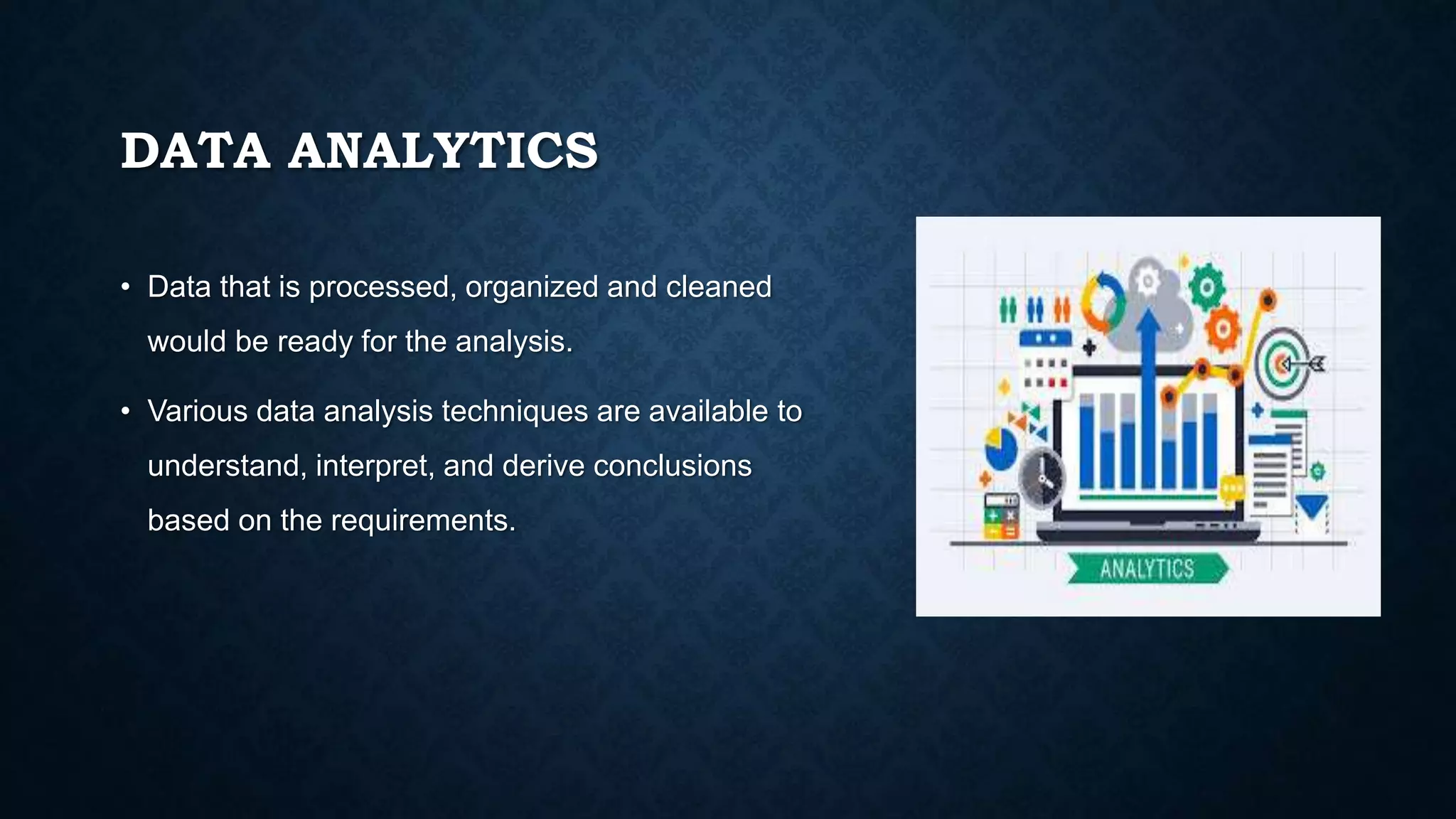 DATA ANALYTICS

• Data that is processed, organized and cleaned would be ready for the analysis.

• Various data analysis techniques are available to understand, interpret, and derive conclusions based on the requirements.

ANALYTICS